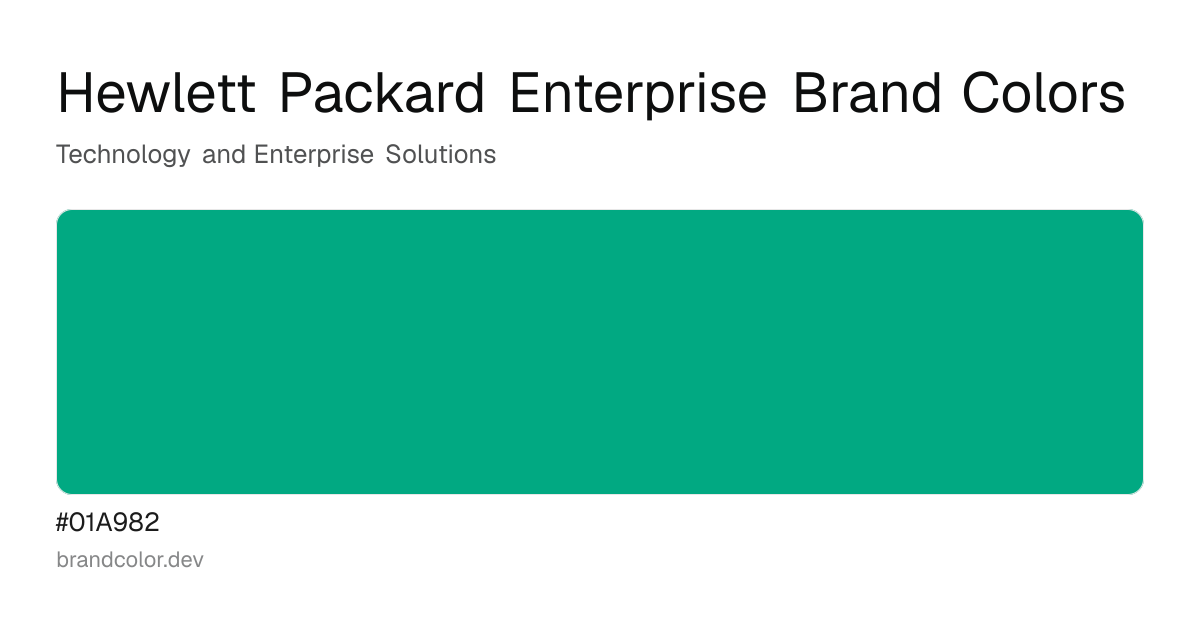 Hewlett Packard Enterprise Brand Colors

Technology and Enterprise Solutions

#01A982

brandcolor.dev